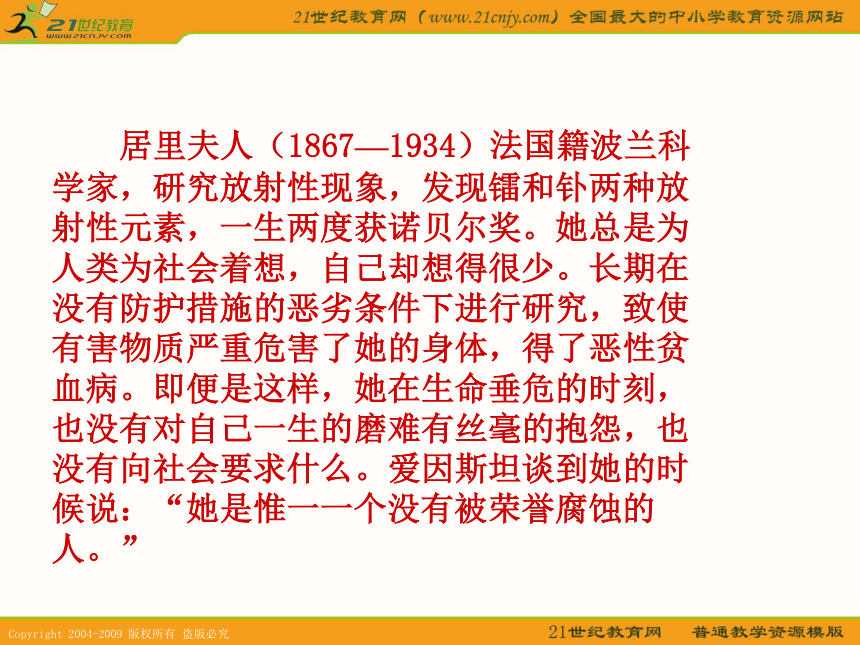 21世纪教育
www.21cnjy.com

21世纪教育网（www.21cnjy.com）全国最大的中小学教育资源网站

居里夫人（1867—1934）法国籍波兰科学家，研究放射性现象，发现镭和钋两种放射性元素，一生两度获诺贝尔奖。她总是为人类为社会着想，自己却想得很少。长期在没有防护措施的恶劣条件下进行研究，致使有害物质严重危害了她的身体，得了恶性贫血病。即便是这样，她在生命垂危的时刻，也没有对自己一生的磨难有丝毫的抱怨，也没有向社会要求什么。爱因斯坦谈到她的时候说：“她是惟一一个没有被荣誉腐蚀的人。”

Copyright 2004-2009 版权所有 盗版必究

21世纪教育网　普通教学资源模版